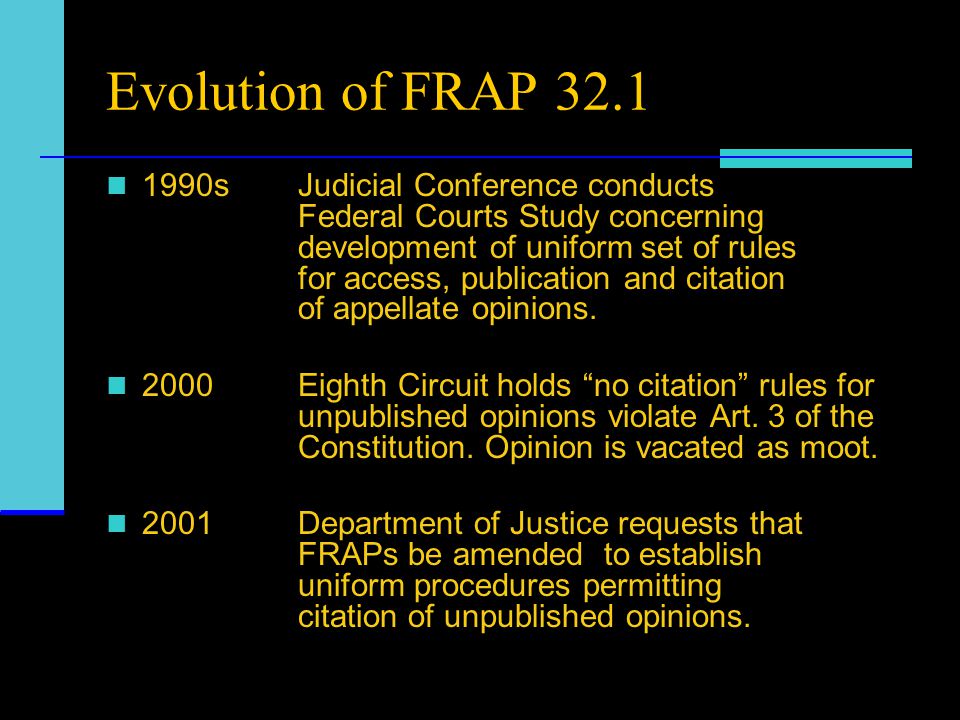 Evolution of FRAP 32.1

1990s Judicial Conference conducts Federal Courts Study concerning development of uniform set of rules for access, publication and citation of appellate opinions.

2000 Eighth Circuit holds “no citation” rules for unpublished opinions violate Art. 3 of the Constitution. Opinion is vacated as moot.

2001 Department of Justice requests that FRAPs be amended to establish uniform procedures permitting citation of unpublished opinions.